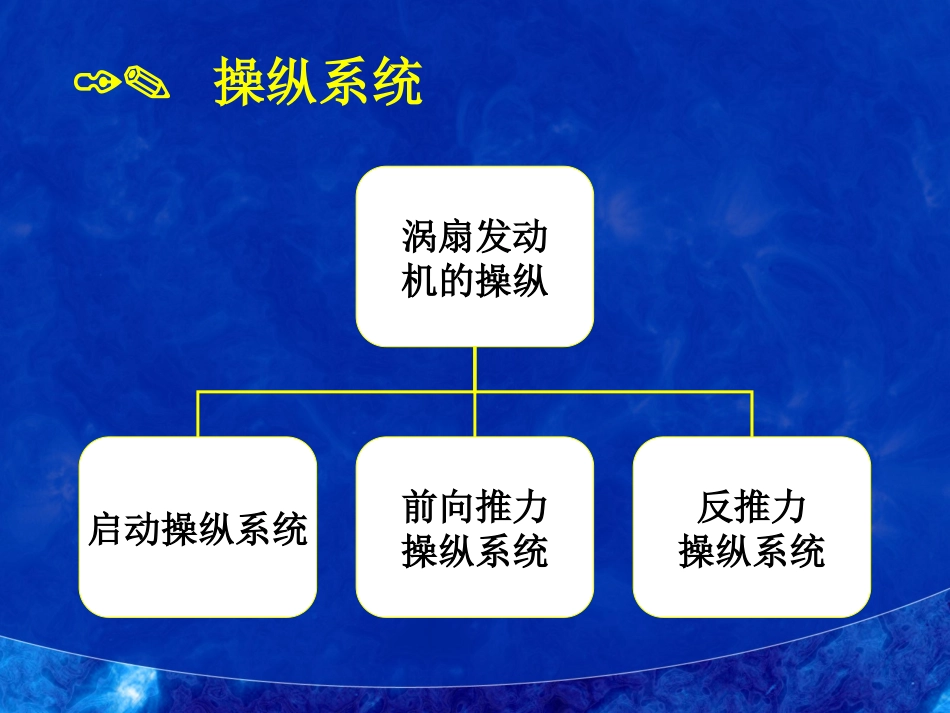 操纵系统

涡扇发动机的操纵

启动操纵系统

前向推力操纵系统

反推力操纵系统